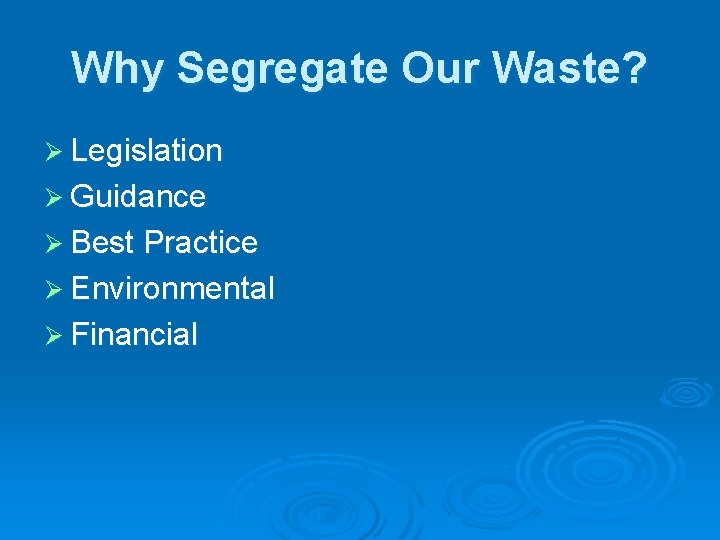 Why Segregate Our Waste?

➢ Legislation
➢ Guidance
➢ Best Practice
➢ Environmental
➢ Financial